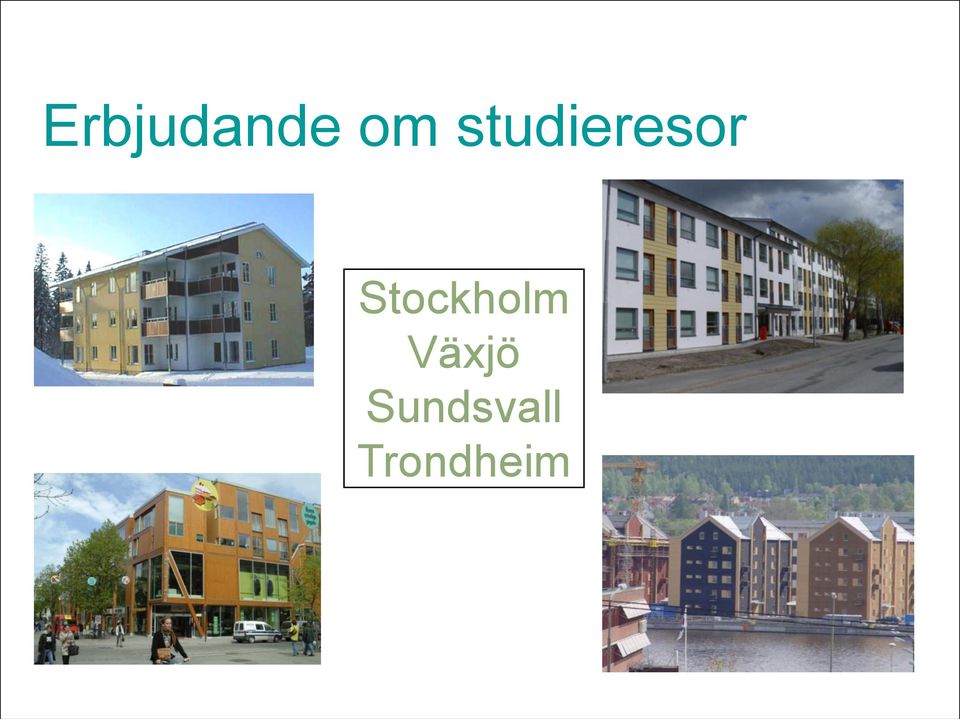 Erbjudande om studieresor

Stockholm
Växjö
Sundsvall
Trondheim